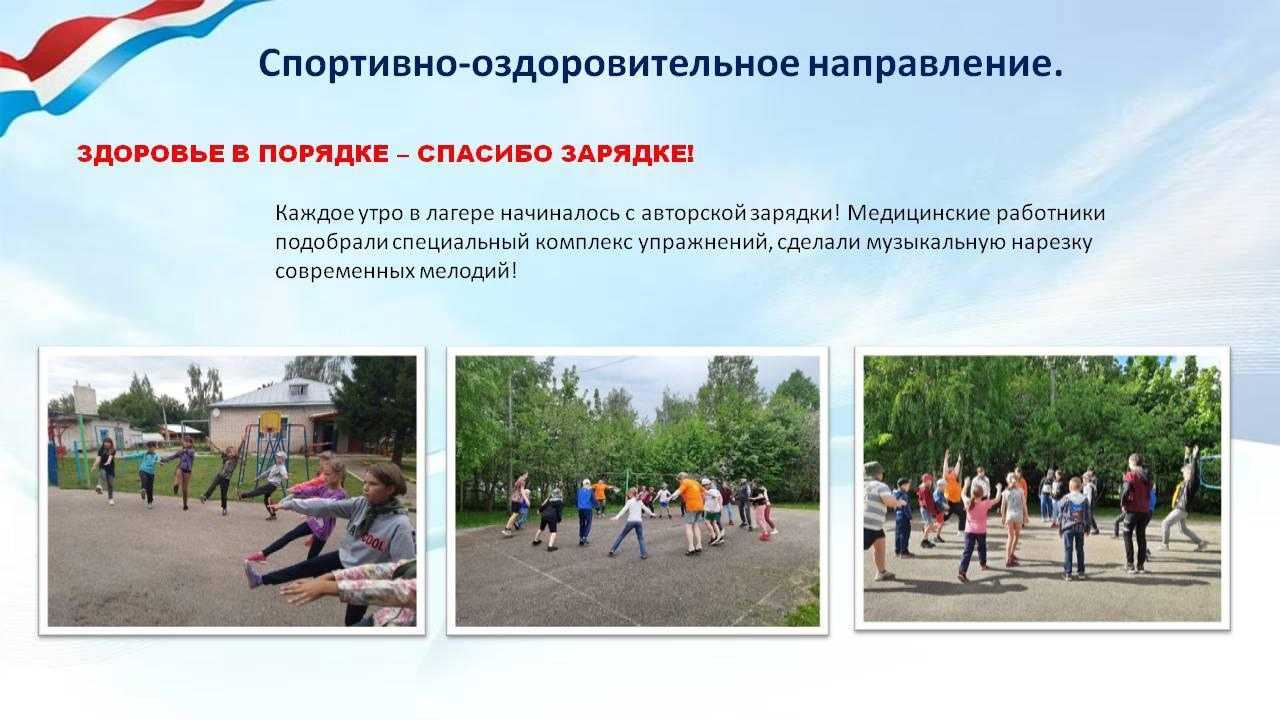 Спортивно-оздоровительное направление.

ЗДОРОВЬЕ В ПОРЯДКЕ – СПАСИБО ЗАРЯДКЕ!

Каждое утро в лагере начиналось с авторской зарядки! Медицинские работники подобрали специальный комплекс упражнений, сделали музыкальную нарезку современных мелодий!